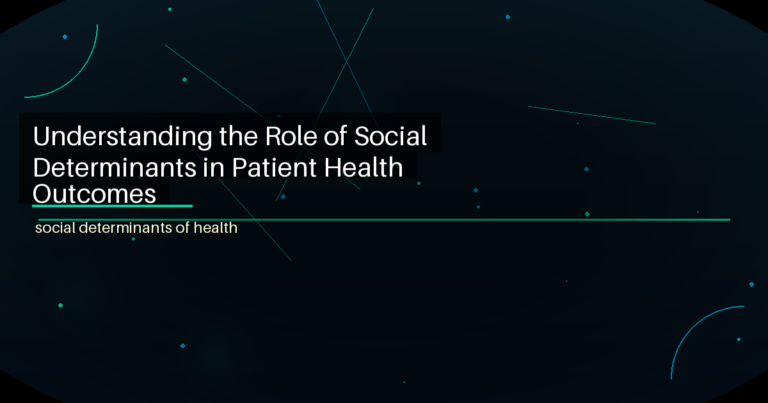 Understanding the Role of Social Determinants in Patient Health Outcomes

social determinants of health